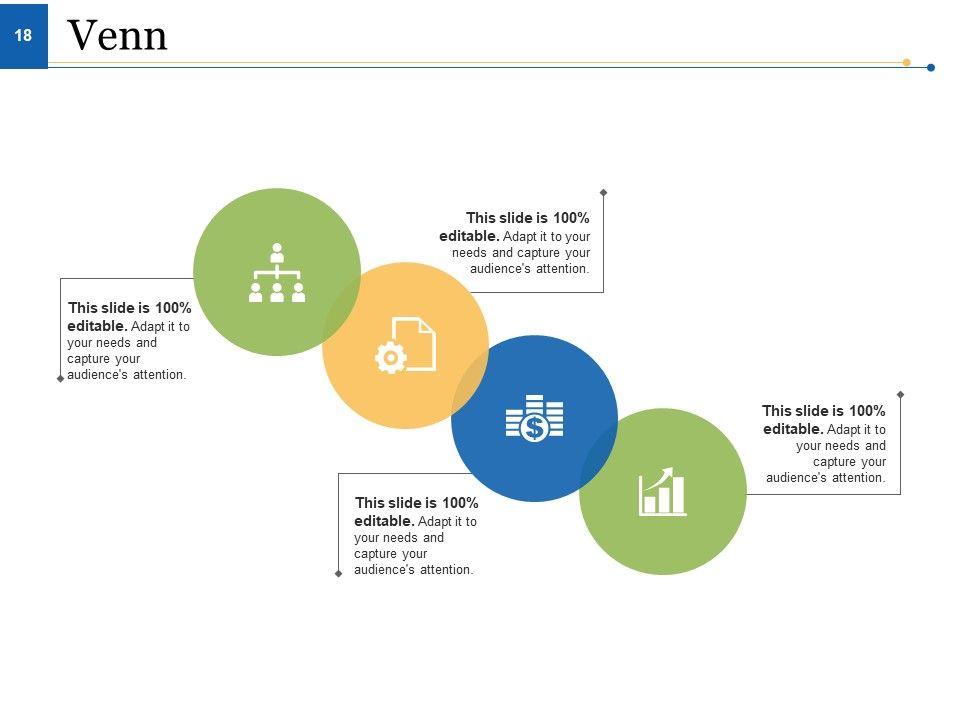 18

Venn

This slide is 100% editable. Adapt it to your needs and capture your audience's attention.

This slide is 100% editable. Adapt it to your needs and capture your audience's attention.

This slide is 100% editable. Adapt it to your needs and capture your audience's attention.

This slide is 100% editable. Adapt it to your needs and capture your audience's attention.